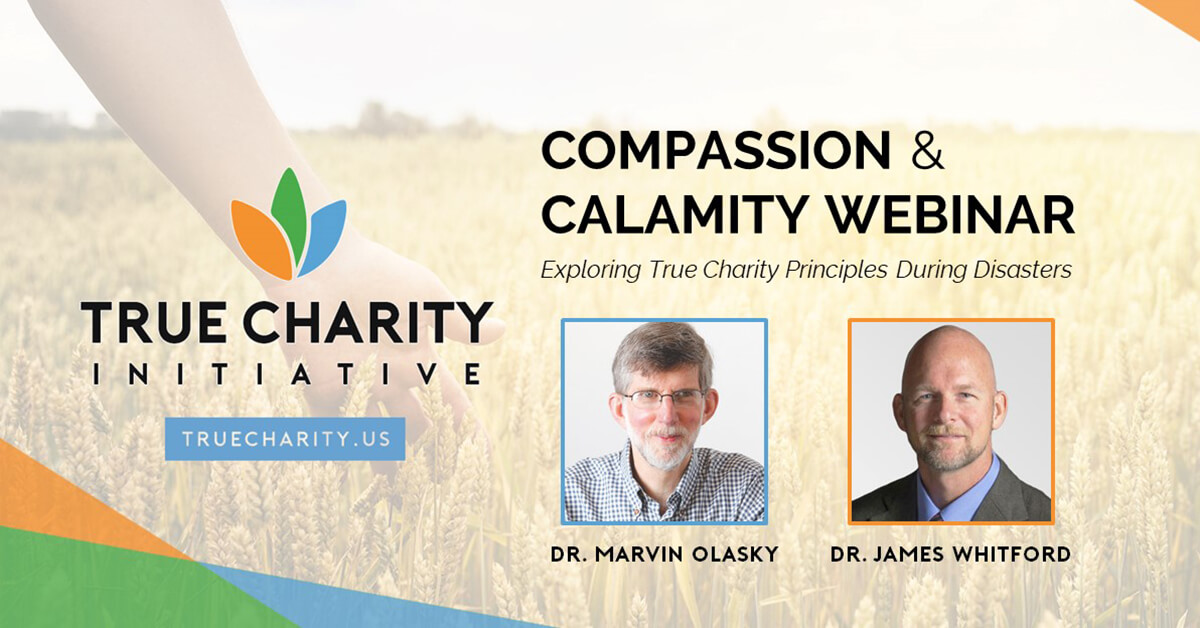 TRUE CHARITY
INITIATIVE

TRUECHARITY.US

COMPASSION &
CALAMITY WEBINAR

Exploring True Charity Principles During Disasters

DR. MARVIN OLASKY

DR. JAMES WHITFORD